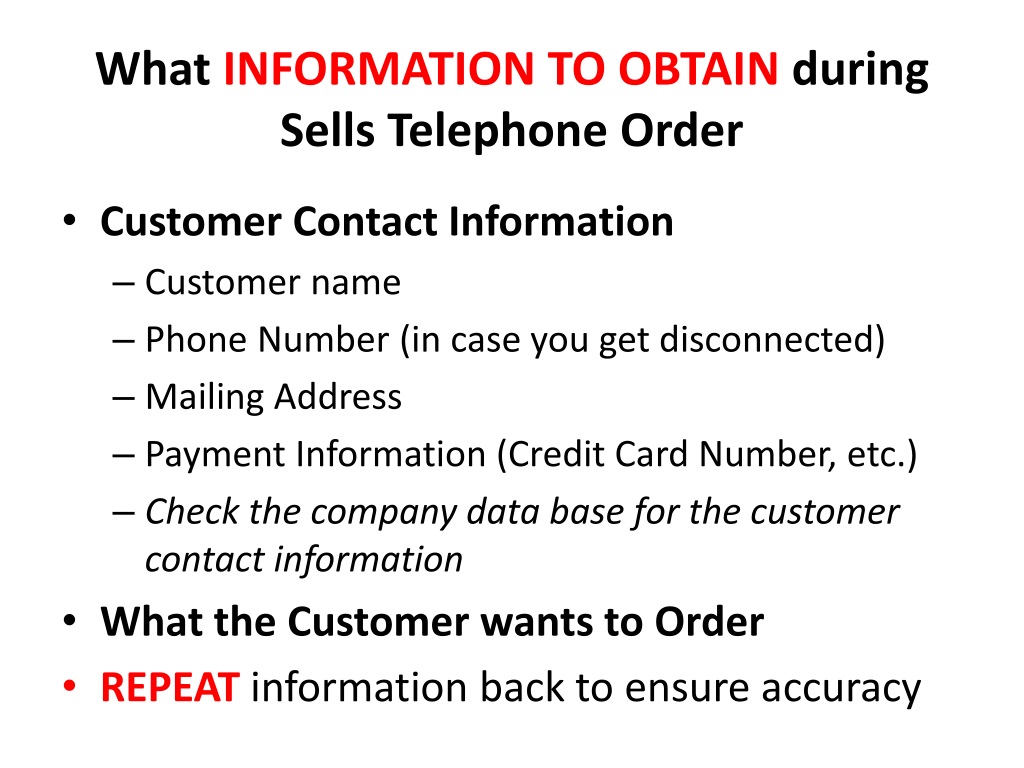 What INFORMATION TO OBTAIN during Sells Telephone Order

• Customer Contact Information
– Customer name
– Phone Number (in case you get disconnected)
– Mailing Address
– Payment Information (Credit Card Number, etc.)
– Check the company data base for the customer contact information
• What the Customer wants to Order
• REPEAT information back to ensure accuracy